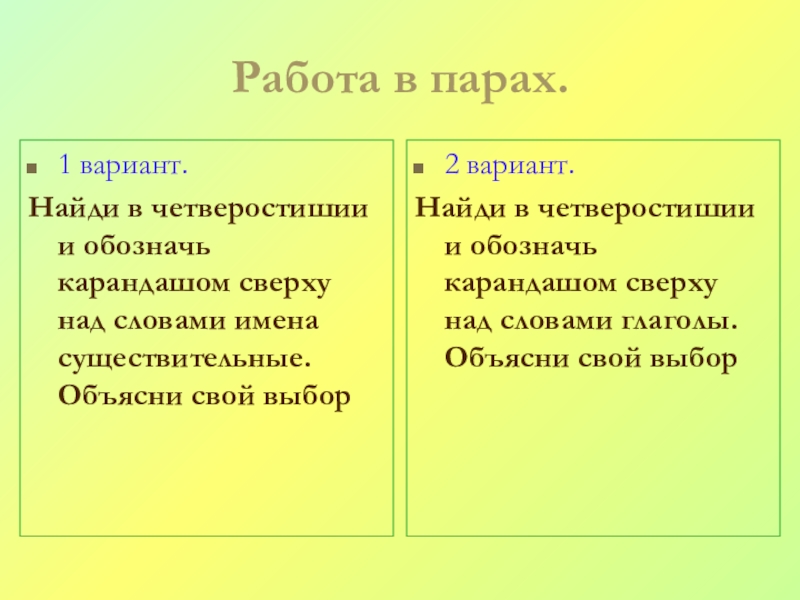 Работа в парах.

1 вариант.

Найди в четверостишии и обозначь карандашом сверху над словами имена существительные. Объясни свой выбор

2 вариант.

Найди в четверостишии и обозначь карандашом сверху над словами глаголы. Объясни свой выбор